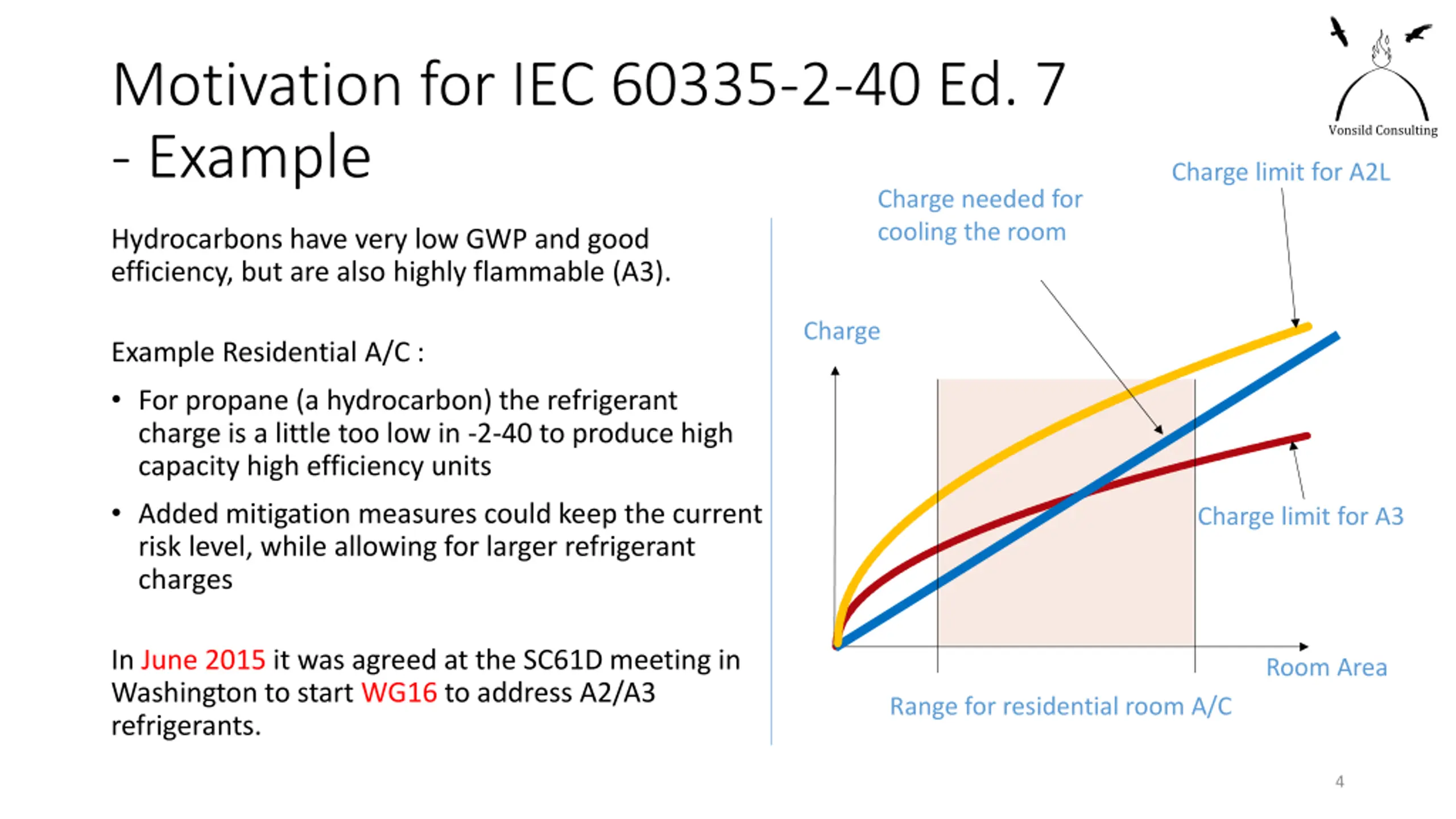 Motivation for IEC 60335-2-40 Ed. 7 - Example

Vonsild Consulting

Hydrocarbons have very low GWP and good efficiency, but are also highly flammable (A3).

Example Residential A/C :

• For propane (a hydrocarbon) the refrigerant charge is a little too low in -2-40 to produce high capacity high efficiency units

• Added mitigation measures could keep the current risk level, while allowing for larger refrigerant charges

In June 2015 it was agreed at the SC61D meeting in Washington to start WG16 to address A2/A3 refrigerants.

Charge limit for A2L

Charge needed for cooling the room

Charge

Charge limit for A3

Room Area

Range for residential room A/C

4